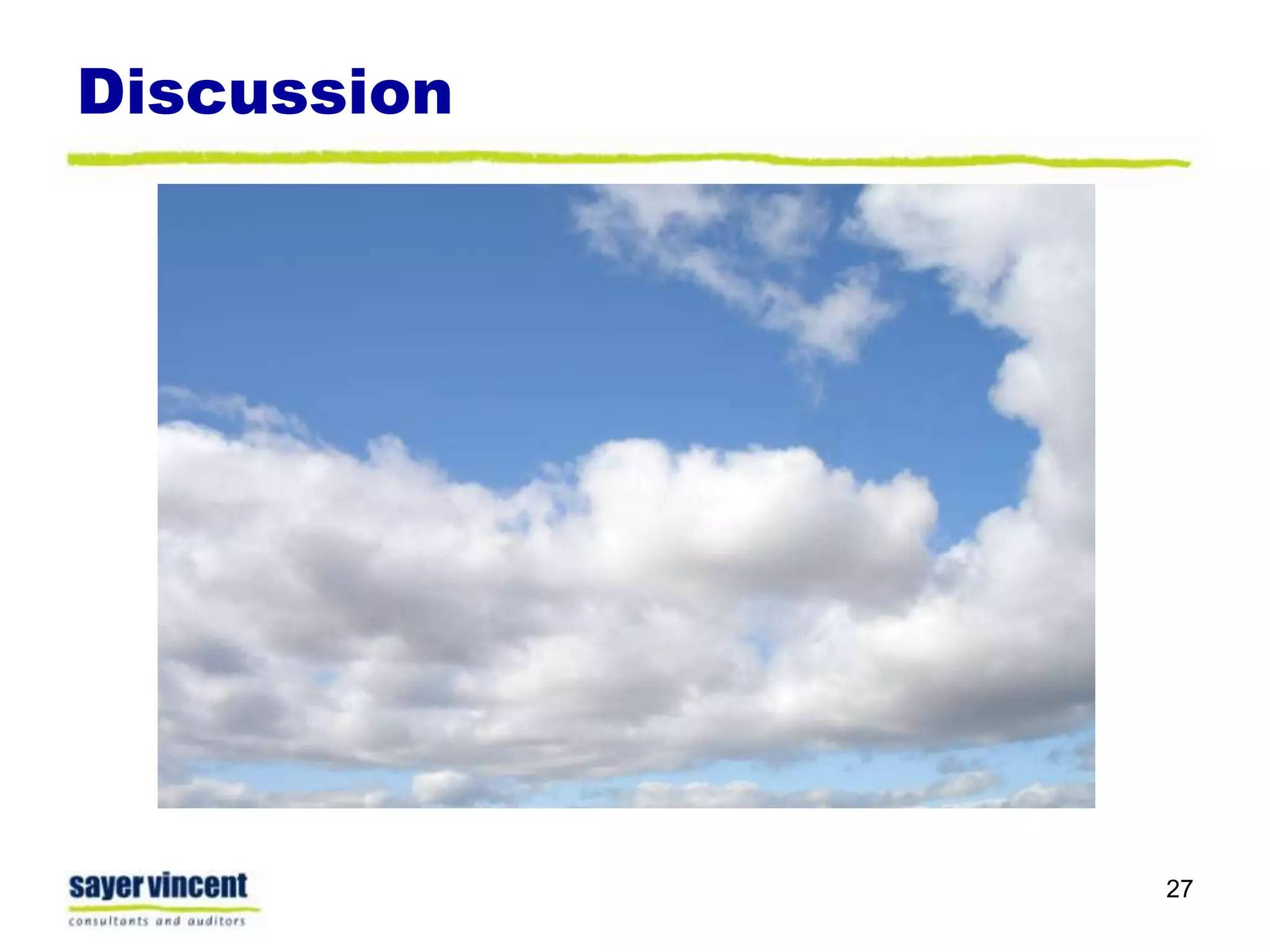 Discussion

sayer vincent
consultants and auditors

27